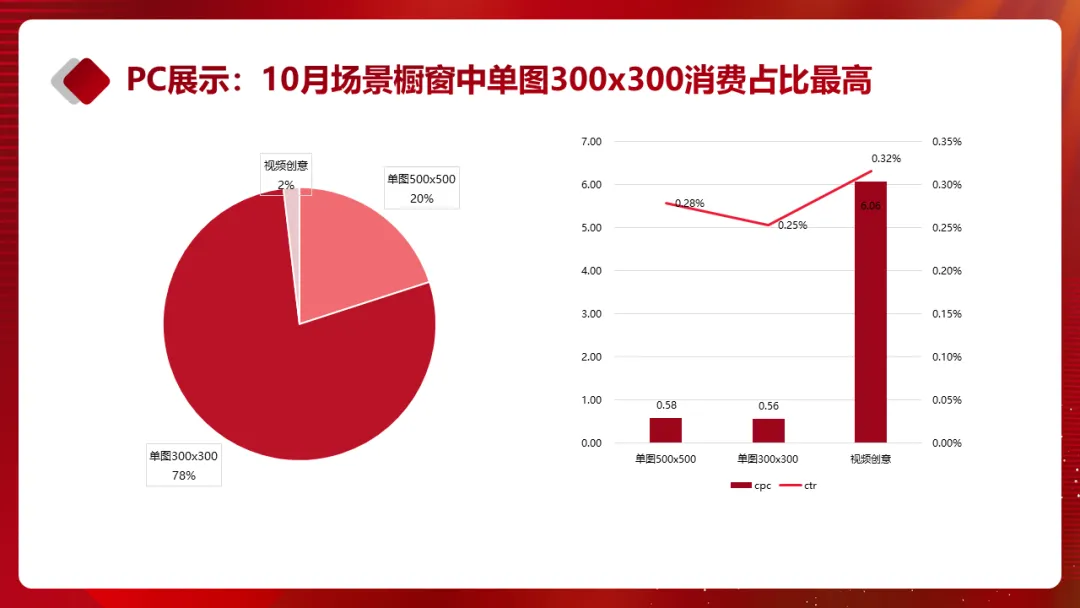 PC展示：10月场景橱窗中单图300x300消费占比最高

视频创意
2%

单图500x500
20%

单图300x300
78%

7.00
6.00
5.00
4.00
3.00
2.00
1.00
0.00

0.35%
0.30%
0.25%
0.20%
0.15%
0.10%
0.05%
0.00%

0.28%
0.25%
0.32%
6.06
0.58
0.56

单图500x500
单图300x300
视频创意

cpc
ctr